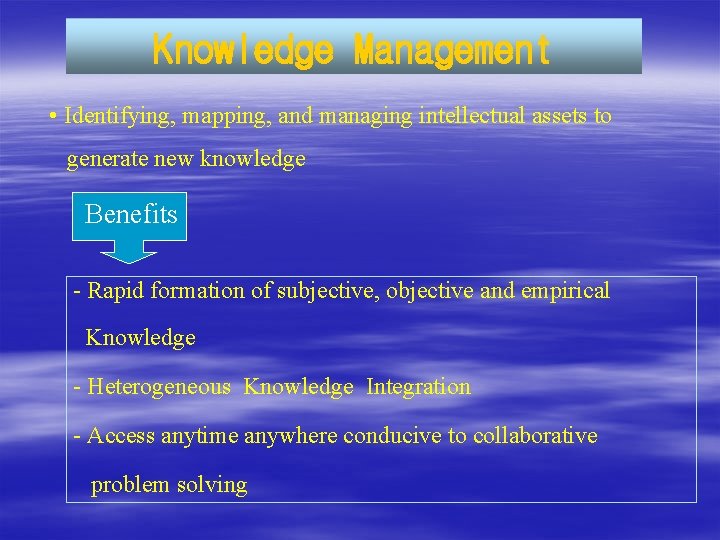 Knowledge Management

• Identifying, mapping, and managing intellectual assets to generate new knowledge

Benefits

- Rapid formation of subjective, objective and empirical Knowledge

- Heterogeneous Knowledge Integration

- Access anytime anywhere conducive to collaborative problem solving